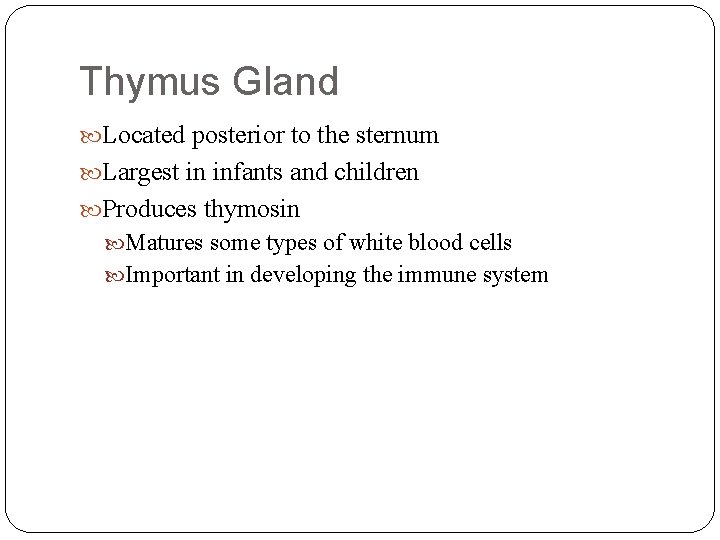 Thymus Gland

Located posterior to the sternum

Largest in infants and children

Produces thymosin

Matures some types of white blood cells

Important in developing the immune system